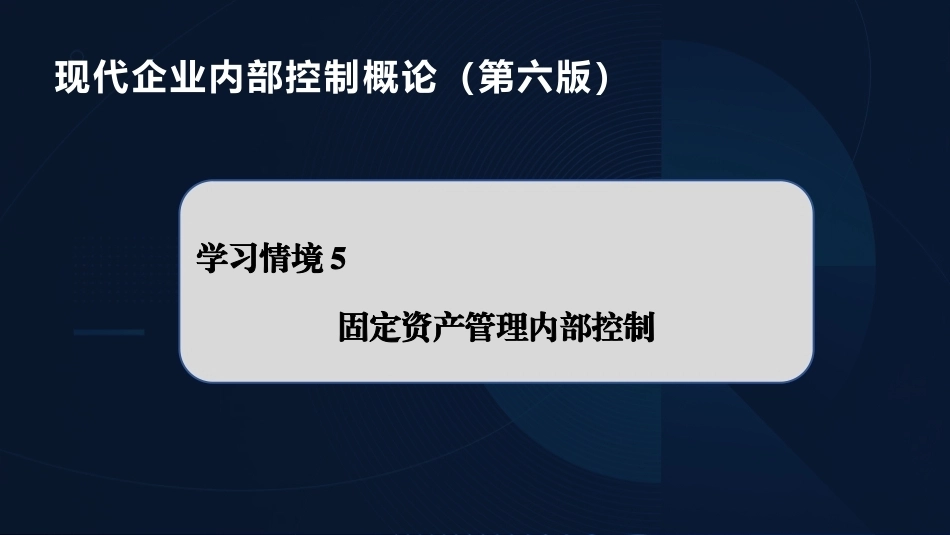 现代企业内部控制概论（第六版）

学习情境 5

固定资产管理内部控制